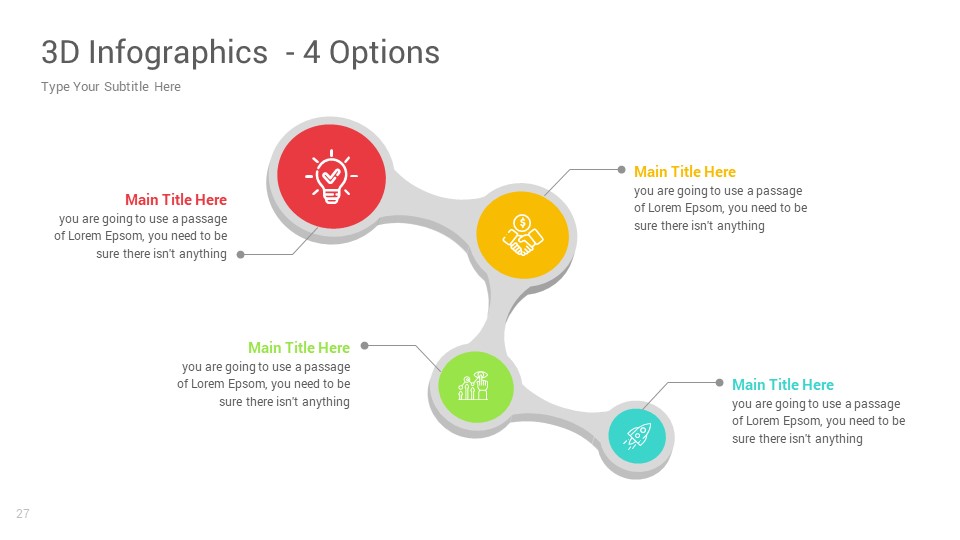 3D Infographics - 4 Options

Type Your Subtitle Here

Main Title Here
you are going to use a passage of Lorem Epsom, you need to be sure there isn't anything

Main Title Here
you are going to use a passage of Lorem Epsom, you need to be sure there isn't anything

Main Title Here
you are going to use a passage of Lorem Epsom, you need to be sure there isn't anything

Main Title Here
you are going to use a passage of Lorem Epsom, you need to be sure there isn't anything

27